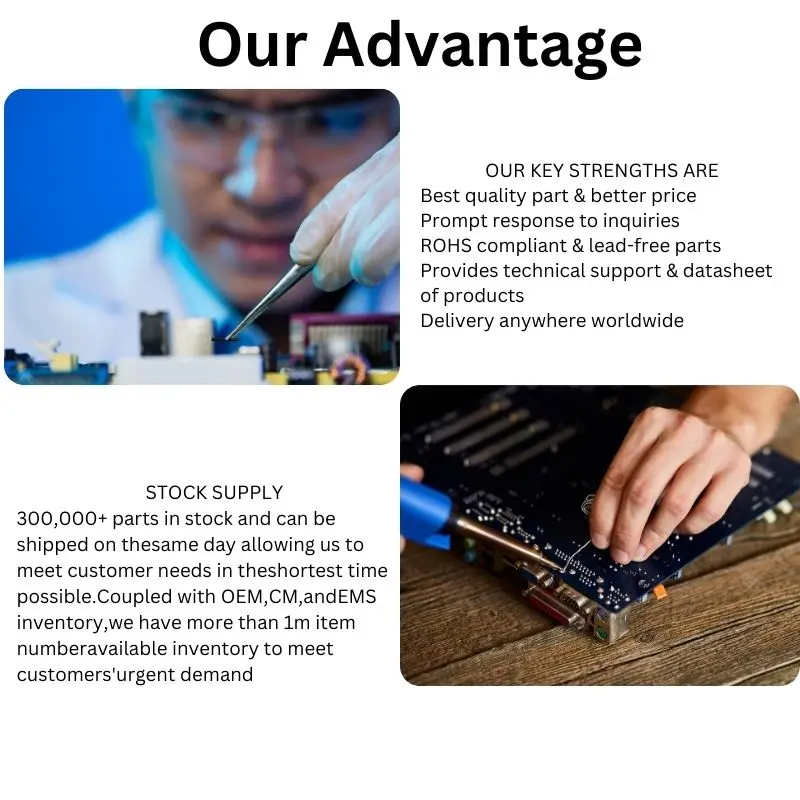 Our Advantage

OUR KEY STRENGTHS ARE
Best quality part & better price
Prompt response to inquiries
ROHS compliant & lead-free parts
Provides technical support & datasheet of products
Delivery anywhere worldwide

STOCK SUPPLY
300,000+ parts in stock and can be shipped on thesame day allowing us to meet customer needs in theshortest time possible.Coupled with OEM,CM,andEMS inventory,we have more than 1m item numberavailable inventory to meet customers'urgent demand